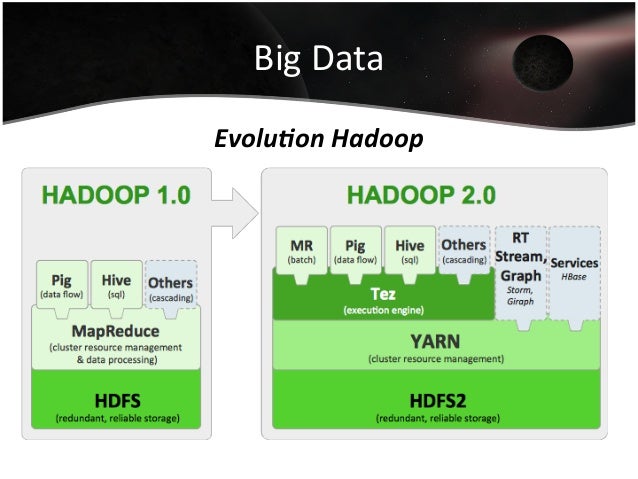 Big Data

Evolution Hadoop

HADOOP 1.0

Pig
(data flow)

Hive
(sql)

Others
(cascading)

MapReduce
(cluster resource management & data processing)

HDFS
(redundant, reliable storage)

HADOOP 2.0

MR
(batch)

Pig
(data flow)

Hive
(sql)

Others
(cascading)

RT Stream, Graph
Storm, Giraph

Services
HBase

Tez
(execution engine)

YARN
(cluster resource management)

HDFS2
(redundant, reliable storage)